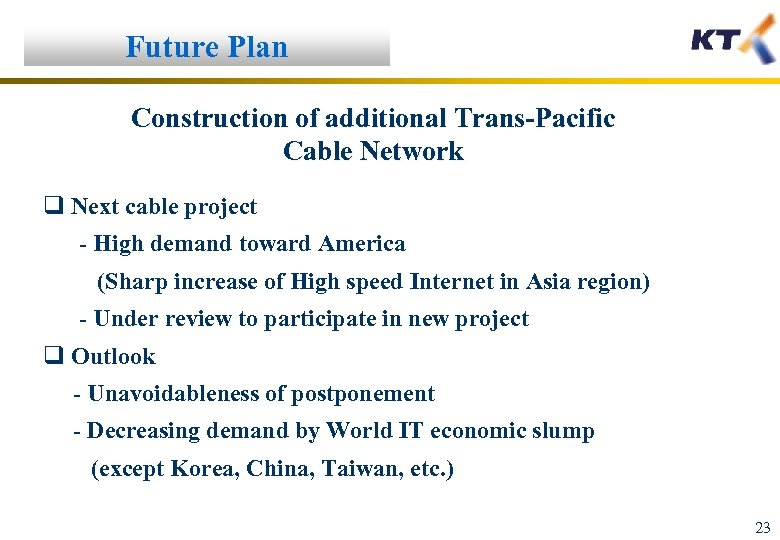 Future Plan

KT

Construction of additional Trans-Pacific Cable Network

❑ Next cable project
- High demand toward America
(Sharp increase of High speed Internet in Asia region)
- Under review to participate in new project

❑ Outlook
- Unavoidableness of postponement
- Decreasing demand by World IT economic slump
(except Korea, China, Taiwan, etc.)

23